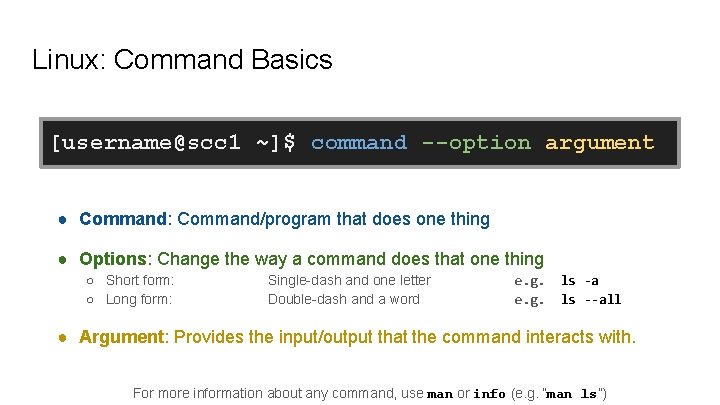 Linux: Command Basics

[username@scc1 ~]$ command --option argument

● Command: Command/program that does one thing

● Options: Change the way a command does that one thing
○ Short form: Single-dash and one letter e.g. ls -a
○ Long form: Double-dash and a word e.g. ls --all

● Argument: Provides the input/output that the command interacts with.

For more information about any command, use man or info (e.g. "man ls")